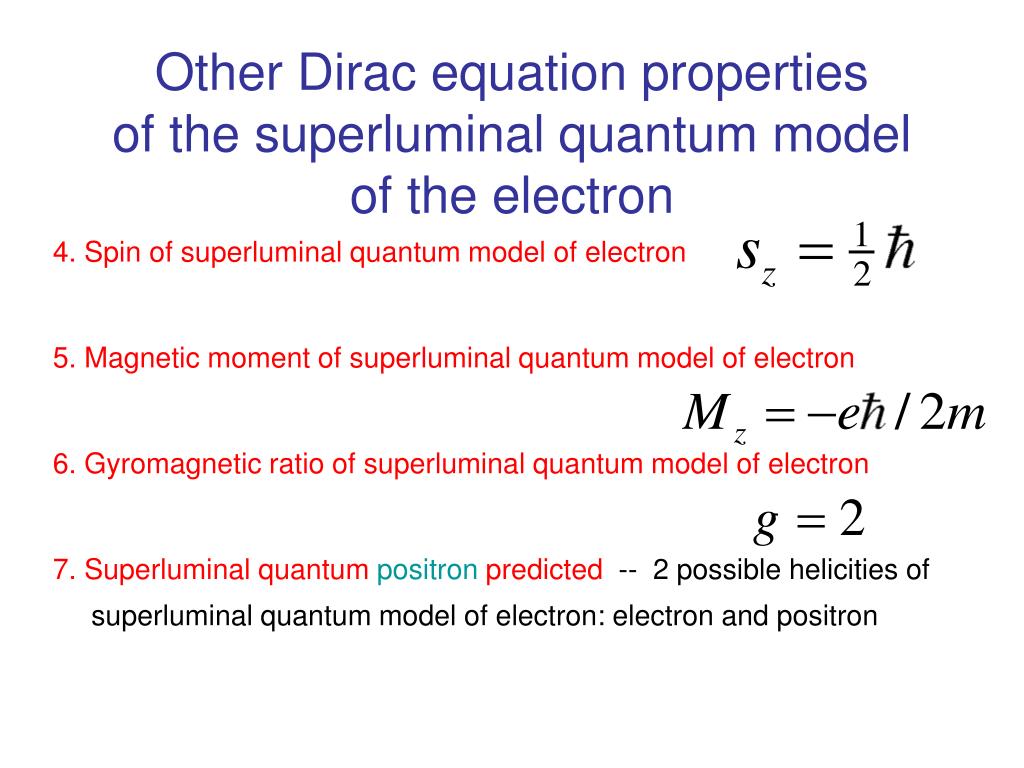 Other Dirac equation properties of the superluminal quantum model of the electron

4. Spin of superluminal quantum model of electron $s_z = \frac{1}{2}\hbar$

5. Magnetic moment of superluminal quantum model of electron

$M_z = -e\hbar / 2m$

6. Gyromagnetic ratio of superluminal quantum model of electron

$g = 2$

7. Superluminal quantum positron predicted -- 2 possible helicities of superluminal quantum model of electron: electron and positron